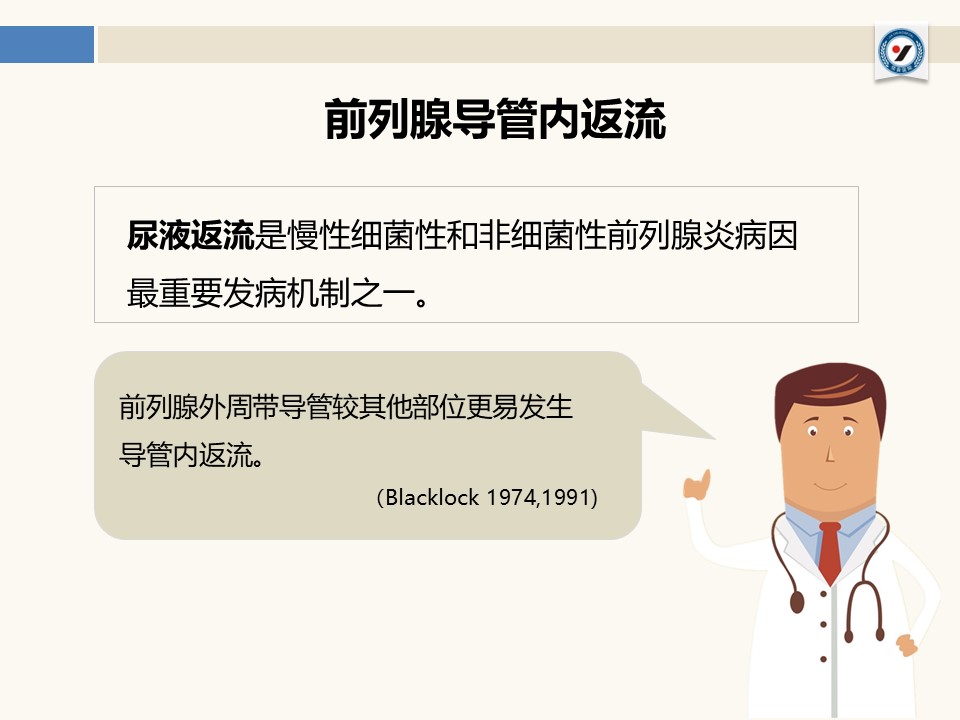 前列腺导管内返流

尿液返流是慢性细菌性和非细菌性前列腺炎病因最重要发病机制之一。

前列腺外周带导管较其他部位更易发生导管内返流。

（Blacklock 1974,1991）